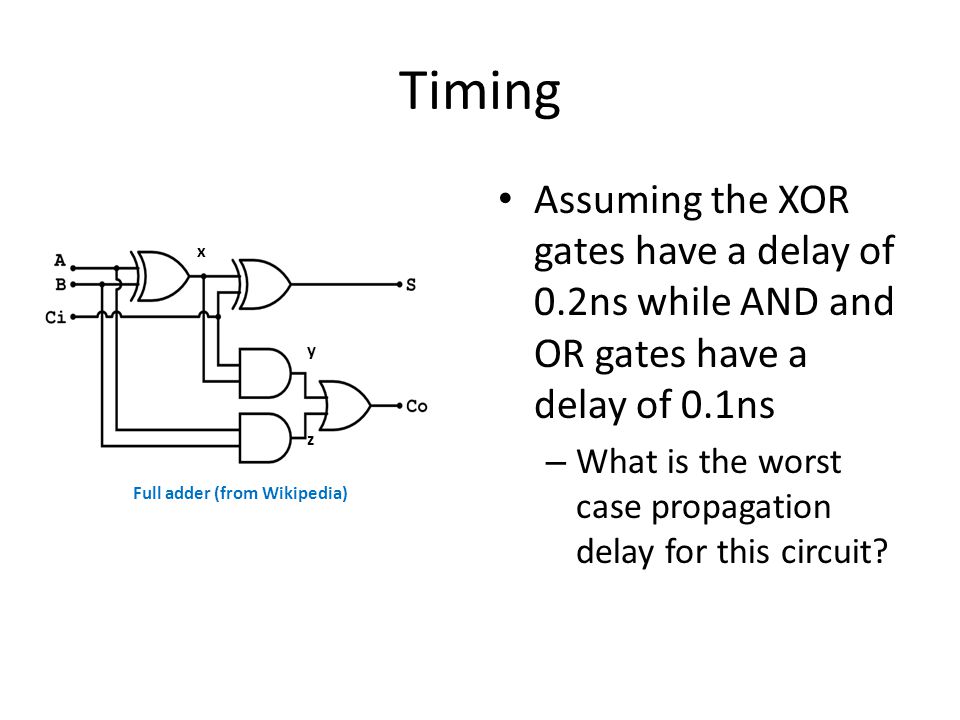 Timing

A
B
Ci
x
S
y
Co
z

Full adder (from Wikipedia)

• Assuming the XOR gates have a delay of 0.2ns while AND and OR gates have a delay of 0.1ns
– What is the worst case propagation delay for this circuit?